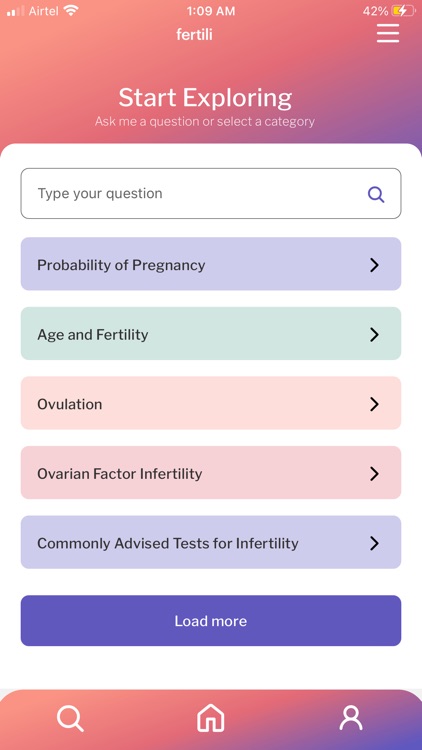 Airtel 1:09 AM 42%

fertili

Start Exploring

Ask me a question or select a category

Type your question

Probability of Pregnancy

Age and Fertility

Ovulation

Ovarian Factor Infertility

Commonly Advised Tests for Infertility

Load more